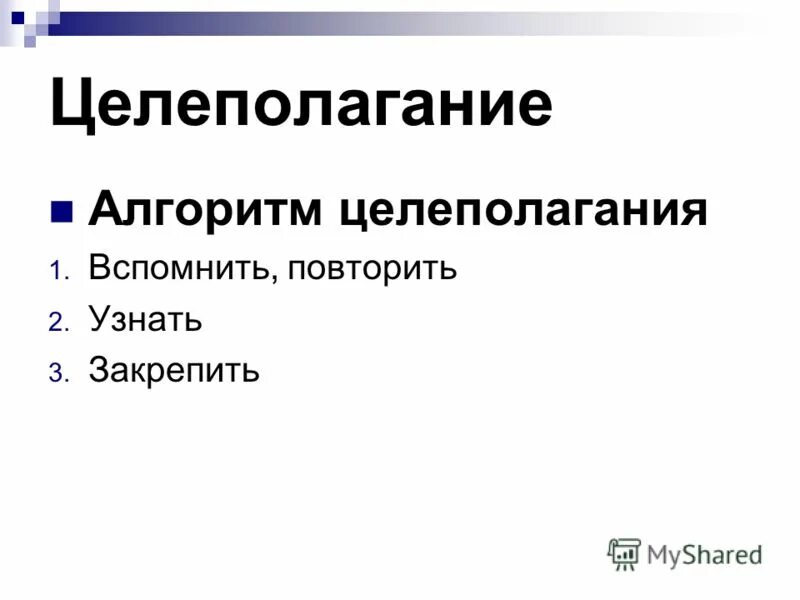 Целеполагание

Алгоритм целеполагания

1. Вспомнить, повторить
2. Узнать
3. Закрепить

MyShared